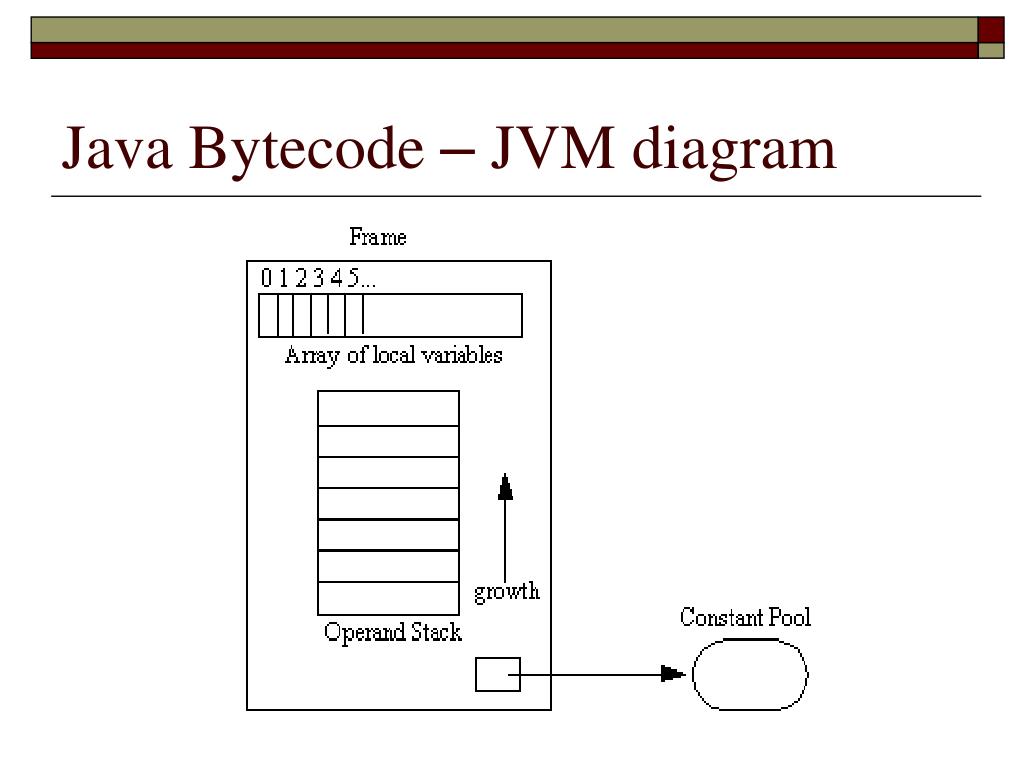 Java Bytecode – JVM diagram

Frame

0 1 2 3 4 5...

Array of local variables

growth

Operand Stack

Constant Pool